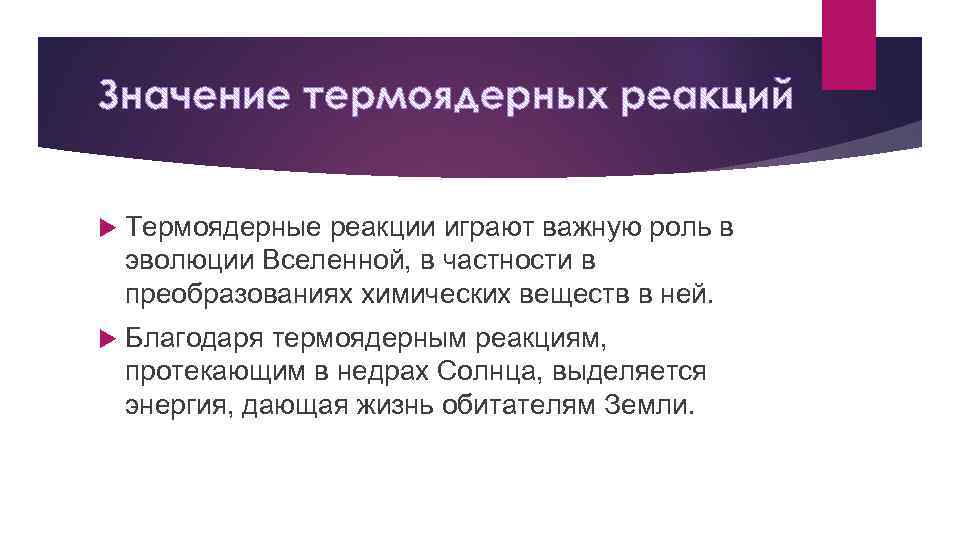 Значение термоядерных реакций

Термоядерные реакции играют важную роль в эволюции Вселенной, в частности в преобразованиях химических веществ в ней.

Благодаря термоядерным реакциям, протекающим в недрах Солнца, выделяется энергия, дающая жизнь обитателям Земли.